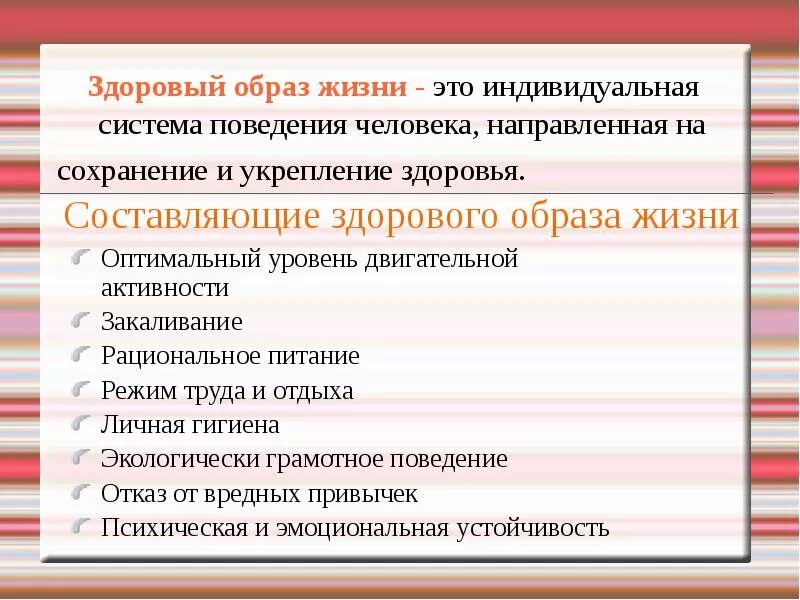 Здоровый образ жизни - это индивидуальная система поведения человека, направленная на сохранение и укрепление здоровья.

Составляющие здорового образа жизни

Оптимальный уровень двигательной активности
Закаливание
Рациональное питание
Режим труда и отдыха
Личная гигиена
Экологически грамотное поведение
Отказ от вредных привычек
Психическая и эмоциональная устойчивость